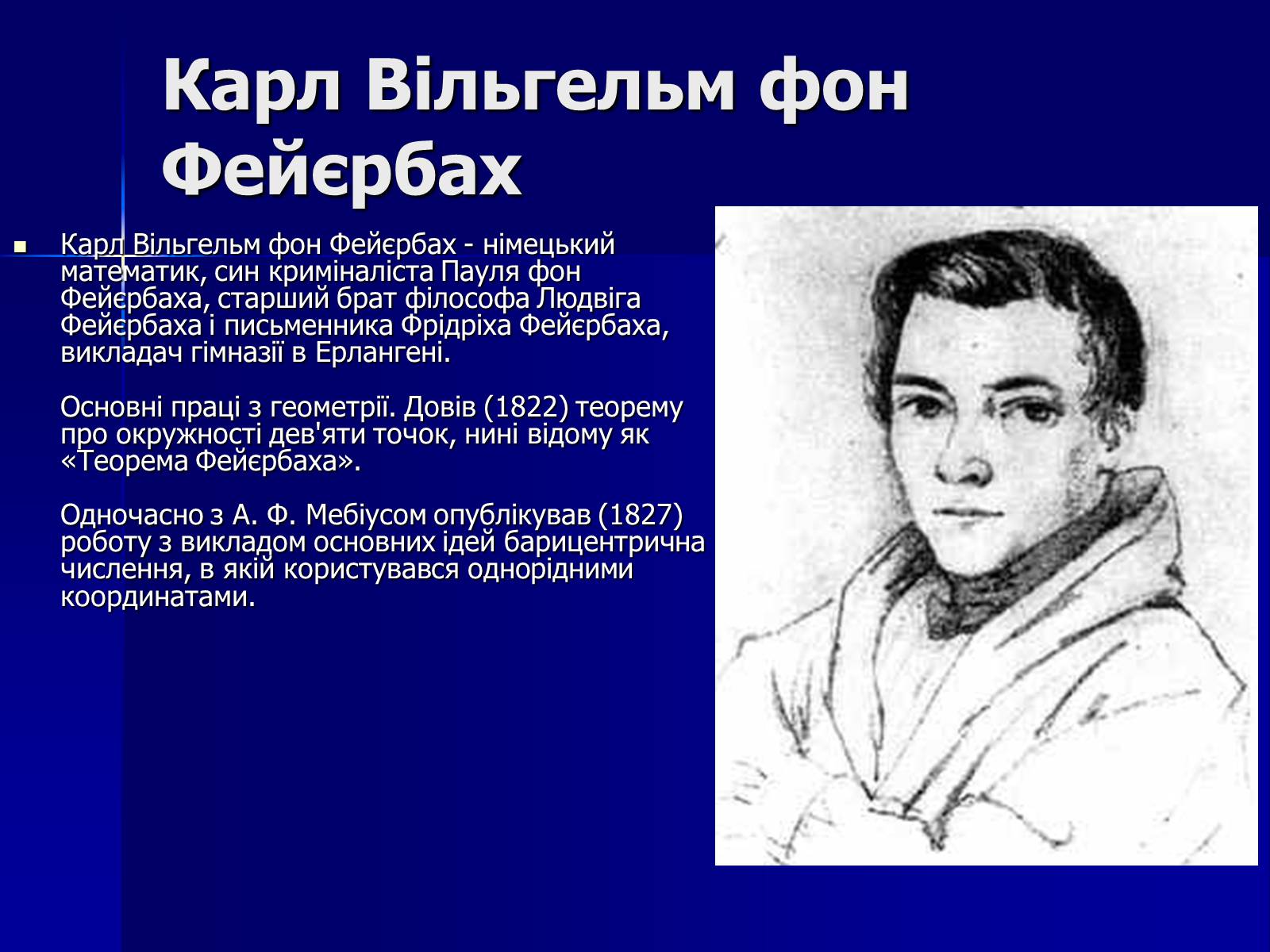 Карл Вільгельм фон Фейєрбах

Карл Вільгельм фон Фейєрбах - німецький математик, син криміналіста Пауля фон Фейєрбаха, старший брат філософа Людвіга Фейєрбаха і письменника Фрідріха Фейєрбаха, викладач гімназії в Ерлангені.

Основні праці з геометрії. Довів (1822) теорему про окружності дев'яти точок, нині відому як «Теорема Фейєрбаха».

Одночасно з А. Ф. Мебіусом опублікував (1827) роботу з викладом основних ідей барицентрична числення, в якій користувався однорідними координатами.